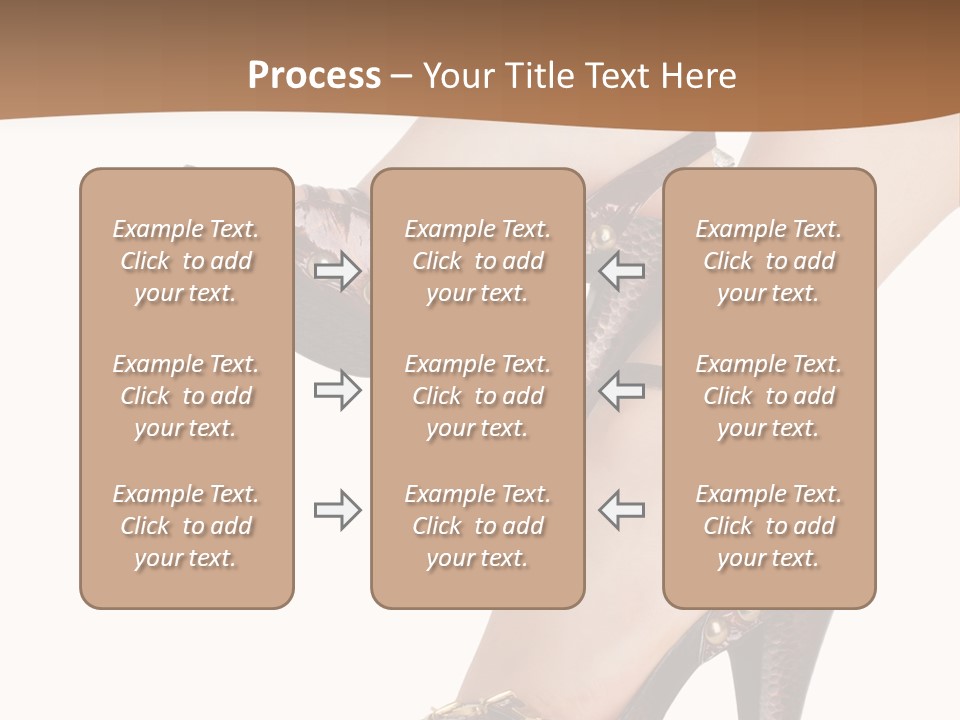 Process – Your Title Text Here

Example Text. Click to add your text.

Example Text. Click to add your text.

Example Text. Click to add your text.

Example Text. Click to add your text.

Example Text. Click to add your text.

Example Text. Click to add your text.

Example Text. Click to add your text.

Example Text. Click to add your text.

Example Text. Click to add your text.